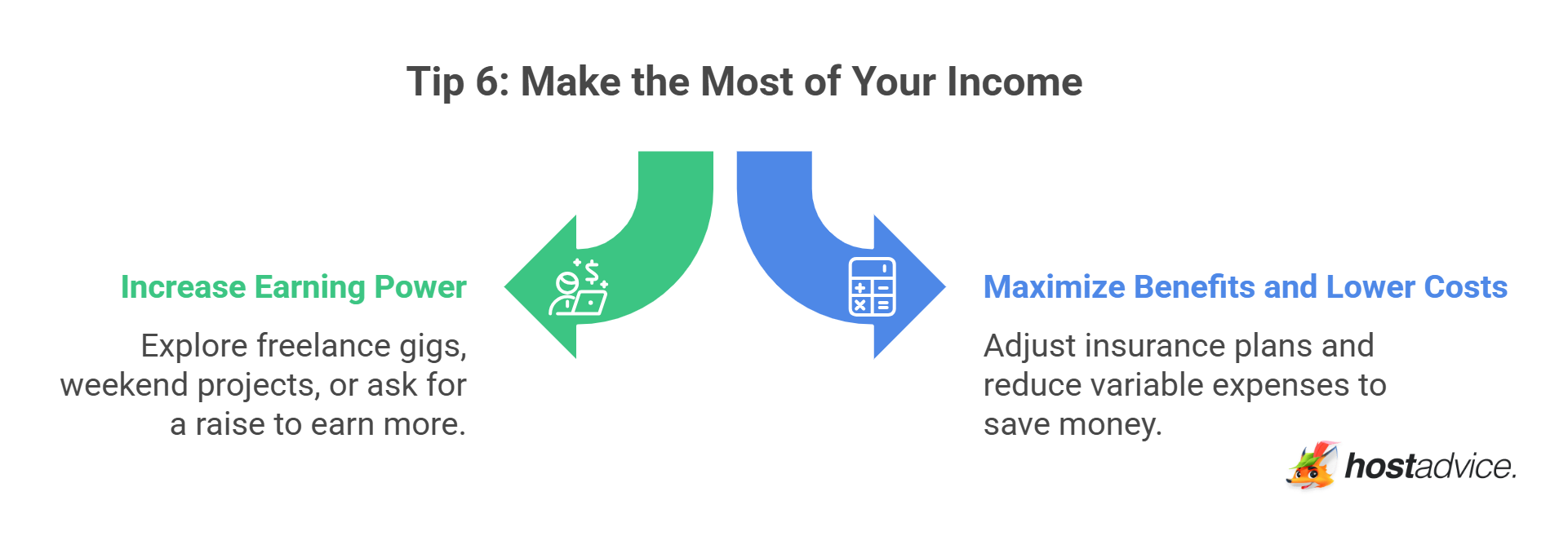 Tip 6: Make the Most of Your Income

Increase Earning Power

Explore freelance gigs, weekend projects, or ask for a raise to earn more.

Maximize Benefits and Lower Costs

Adjust insurance plans and reduce variable expenses to save money.

hostadvice.